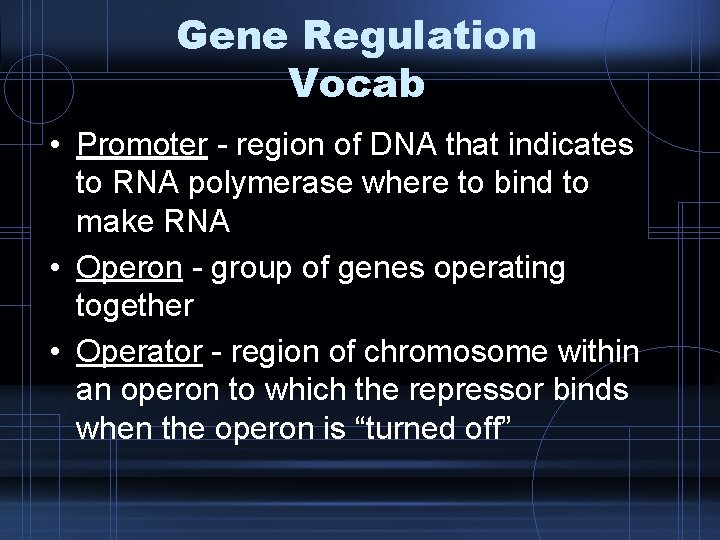 Gene Regulation Vocab

• Promoter - region of DNA that indicates to RNA polymerase where to bind to make RNA
• Operon - group of genes operating together
• Operator - region of chromosome within an operon to which the repressor binds when the operon is “turned off”